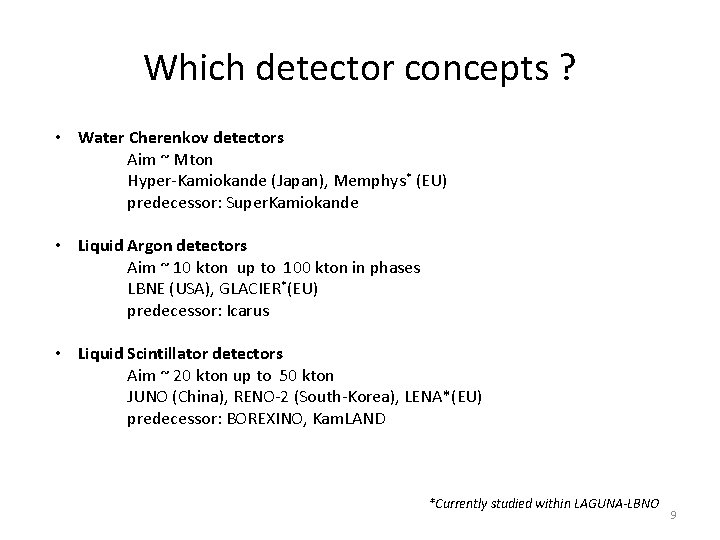 Which detector concepts ?

• Water Cherenkov detectors
Aim ~ Mton
Hyper-Kamiokande (Japan), Memphys* (EU)
predecessor: SuperKamiokande

• Liquid Argon detectors
Aim ~ 10 kton up to 100 kton in phases
LBNE (USA), GLACIER*(EU)
predecessor: Icarus

• Liquid Scintillator detectors
Aim ~ 20 kton up to 50 kton
JUNO (China), RENO-2 (South-Korea), LENA*(EU)
predecessor: BOREXINO, KamLAND

*Currently studied within LAGUNA-LBNO

9